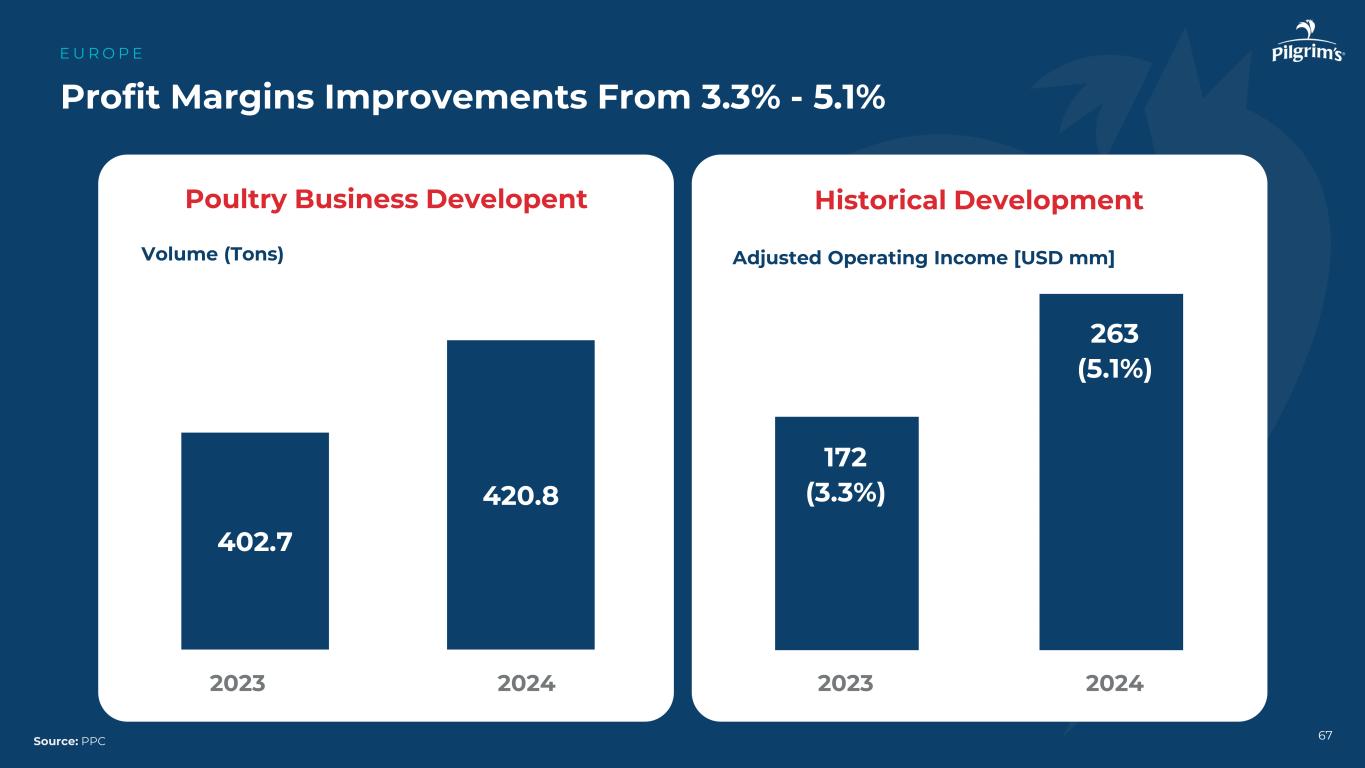 EUROPE

Pilgrim's

Profit Margins Improvements From 3.3% - 5.1%

Poultry Business Developent

Volume (Tons)

402.7

420.8

2023

2024

Historical Development

Adjusted Operating Income [USD mm]

172
(3.3%)

263
(5.1%)

2023

2024

Source: PPC

67